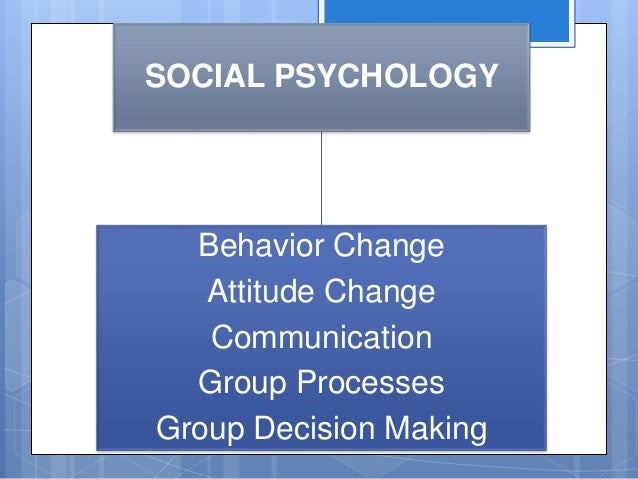 SOCIAL PSYCHOLOGY

Behavior Change
Attitude Change
Communication
Group Processes
Group Decision Making